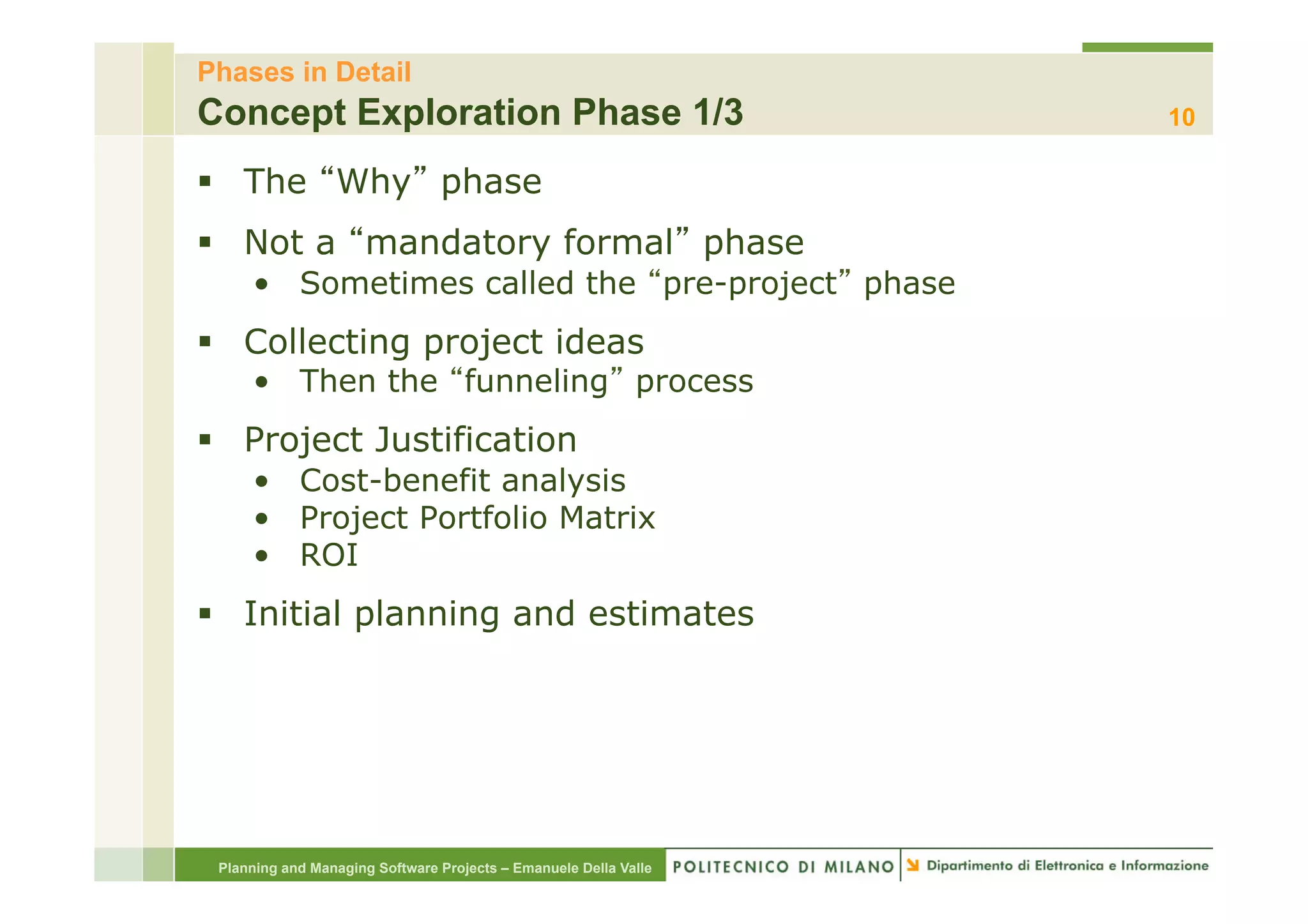 Phases in Detail
Concept Exploration Phase 1/3

10

▪ The “Why” phase

▪ Not a “mandatory formal” phase
• Sometimes called the “pre-project” phase

▪ Collecting project ideas
• Then the “funneling” process

▪ Project Justification
• Cost-benefit analysis
• Project Portfolio Matrix
• ROI

▪ Initial planning and estimates

Planning and Managing Software Projects – Emanuele Della Valle

POLITECNICO DI MILANO

Dipartimento di Elettronica e Informazione